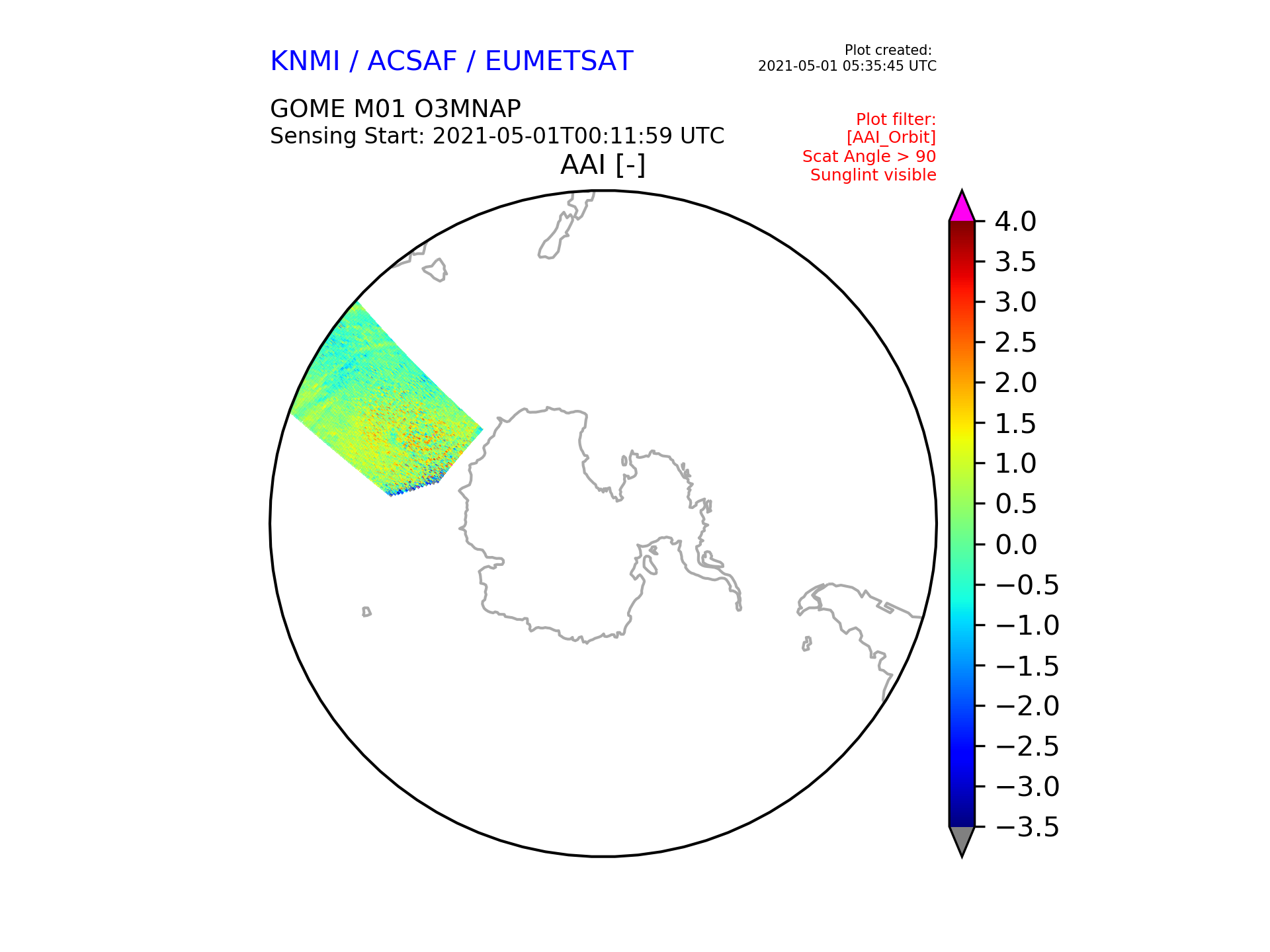 KNMI / ACSAF / EUMETSAT

Plot created:
2021-05-01 05:35:45 UTC

GOME M01 O3MNAP
Sensing Start: 2021-05-01T00:11:59 UTC

Plot filter:
[AAI_Orbit]
Scat Angle > 90
Sunglint visible

AAI [-]

4.0
3.5
3.0
2.5
2.0
1.5
1.0
0.5
0.0
−0.5
−1.0
−1.5
−2.0
−2.5
−3.0
−3.5